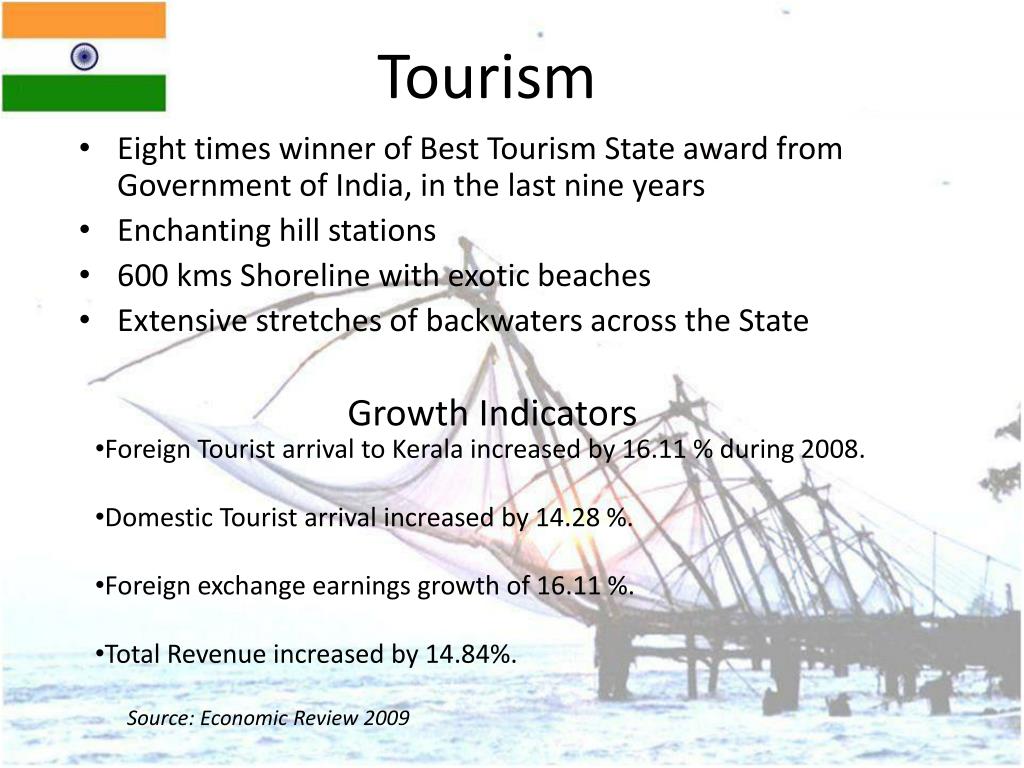 Tourism

• Eight times winner of Best Tourism State award from Government of India, in the last nine years
• Enchanting hill stations
• 600 kms Shoreline with exotic beaches
• Extensive stretches of backwaters across the State

Growth Indicators

•Foreign Tourist arrival to Kerala increased by 16.11 % during 2008.

•Domestic Tourist arrival increased by 14.28 %.

•Foreign exchange earnings growth of 16.11 %.

•Total Revenue increased by 14.84%.

Source: Economic Review 2009